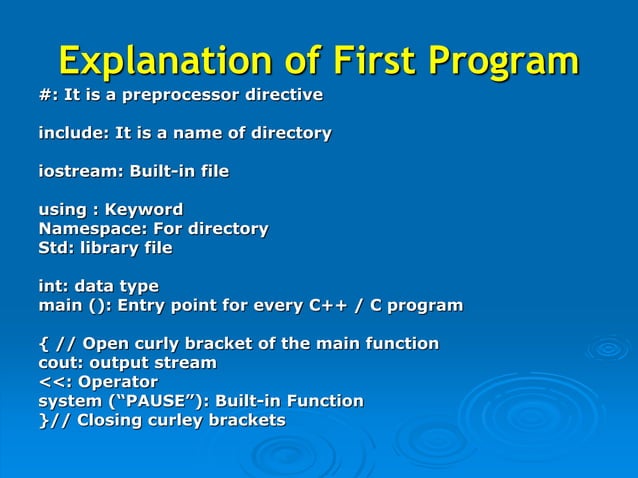 Explanation of First Program

#: It is a preprocessor directive

include: It is a name of directory

iostream: Built-in file

using : Keyword
Namespace: For directory
Std: library file

int: data type
main (): Entry point for every C++ / C program

{ // Open curly bracket of the main function
cout: output stream
<<: Operator
system (“PAUSE”): Built-in Function
}// Closing curley brackets